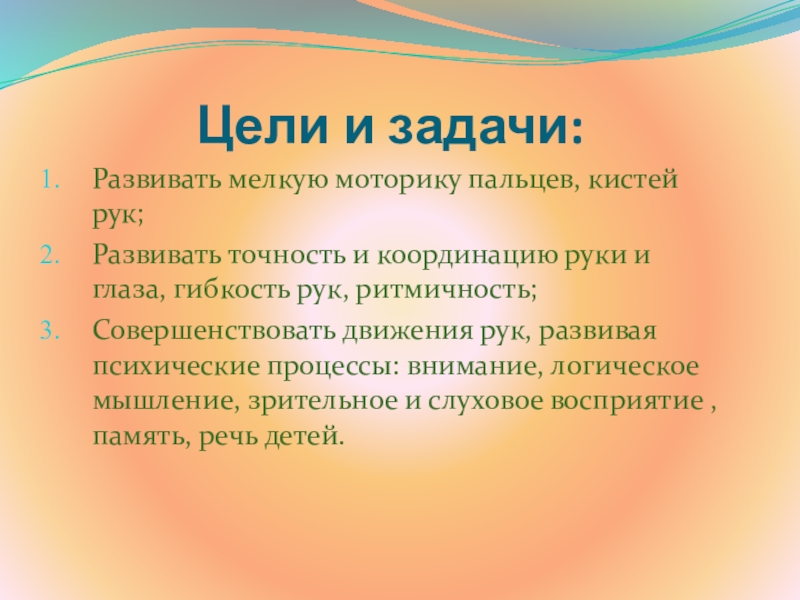 Цели и задачи:

1. Развивать мелкую моторику пальцев, кистей рук;
2. Развивать точность и координацию руки и глаза, гибкость рук, ритмичность;
3. Совершенствовать движения рук, развивая психические процессы: внимание, логическое мышление, зрительное и слуховое восприятие , память, речь детей.